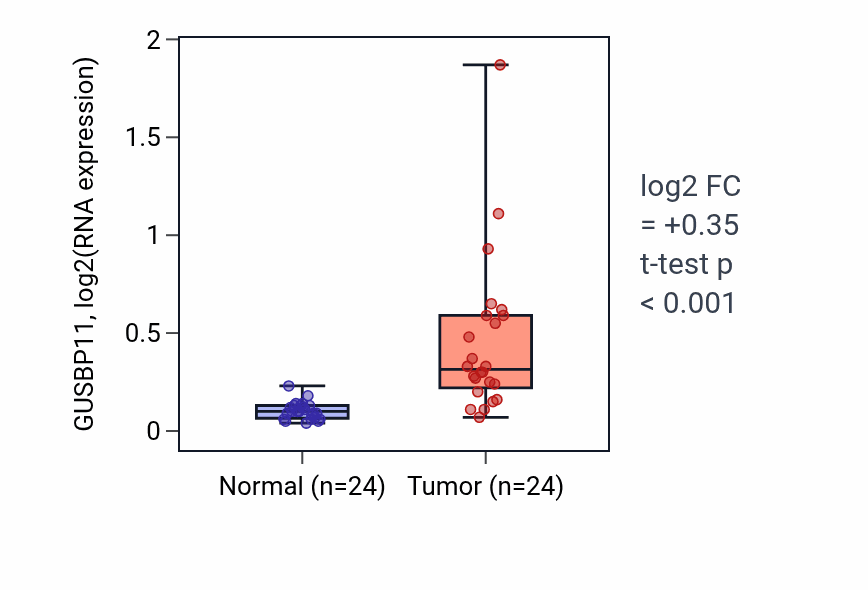 GUSBP11, log2(RNA expression)

2
1.5
1
0.5
0

Normal (n=24)
Tumor (n=24)

log2 FC
= +0.35
t-test p
< 0.001